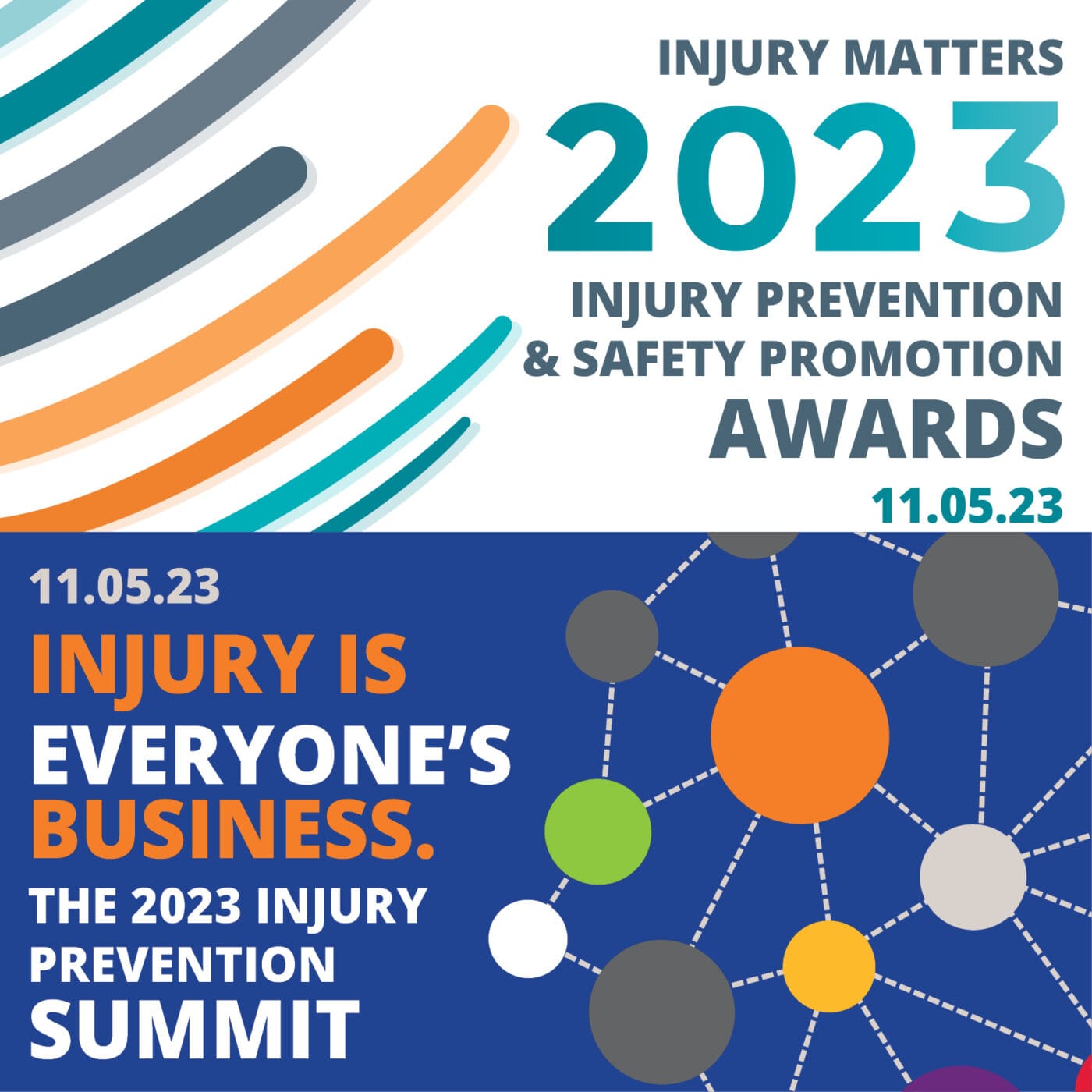 INJURY MATTERS

2023

INJURY PREVENTION & SAFETY PROMOTION AWARDS

11.05.23

11.05.23

INJURY IS EVERYONE'S BUSINESS.

THE 2023 INJURY PREVENTION SUMMIT